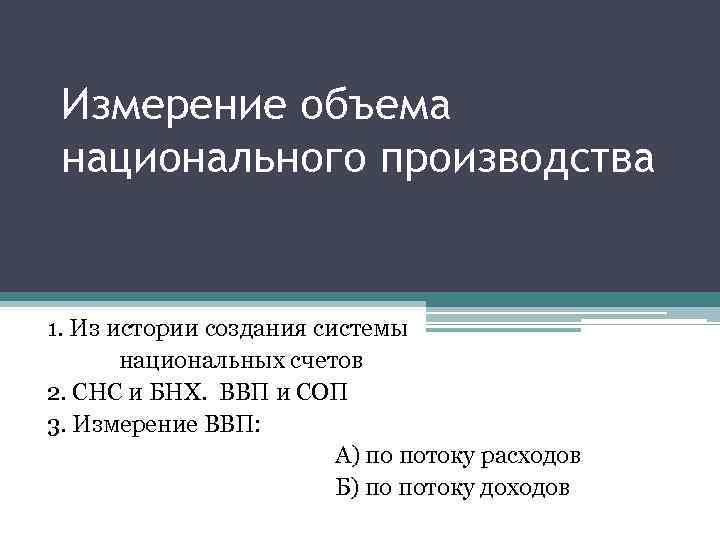 Измерение объема национального производства

1. Из истории создания системы национальных счетов
2. СНС и БНХ. ВВП и СОП
3. Измерение ВВП:
А) по потоку расходов
Б) по потоку доходов